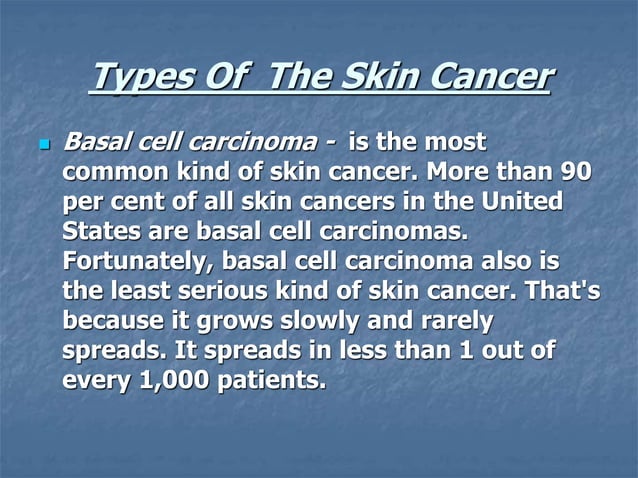 Types Of  The Skin Cancer

Basal cell carcinoma -  is the most common kind of skin cancer. More than 90 per cent of all skin cancers in the United States are basal cell carcinomas. Fortunately, basal cell carcinoma also is the least serious kind of skin cancer. That's because it grows slowly and rarely spreads. It spreads in less than 1 out of every 1,000 patients.